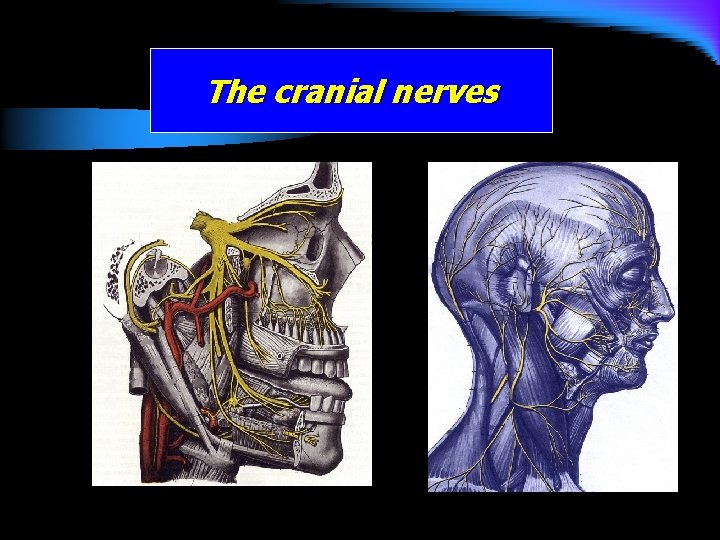 The cranial nerves